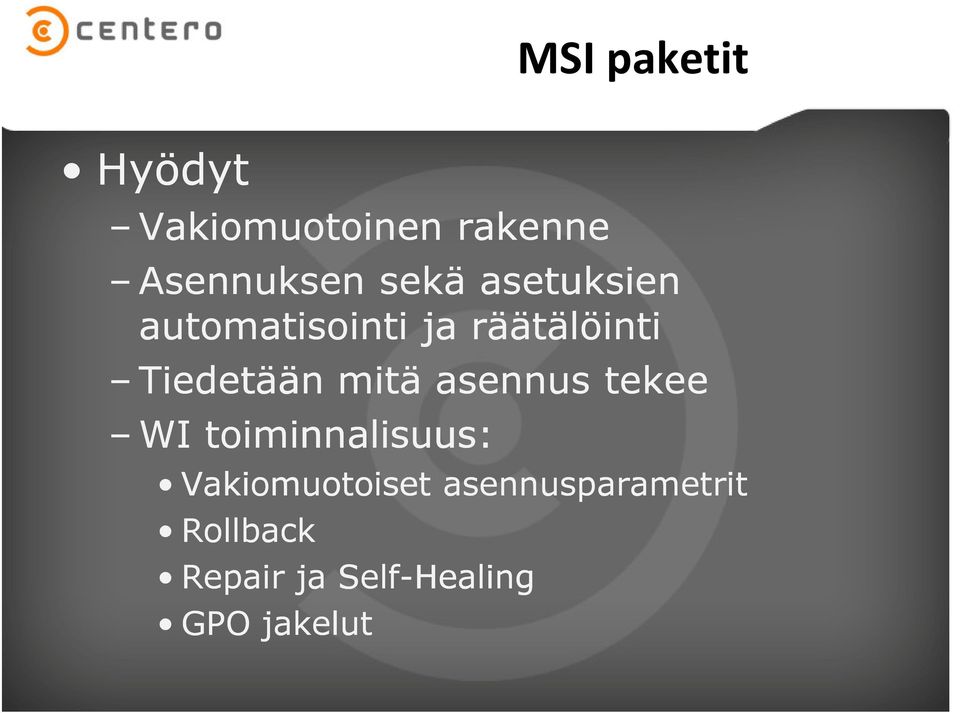 centero

MSI paketit

• Hyödyt
– Vakiomuotoinen rakenne
– Asennuksen sekä asetuksien automatisointi ja räätälöinti
– Tiedetään mitä asennus tekee
– WI toiminnalisuus:
• Vakiomuotoiset asennusparametrit
• Rollback
• Repair ja Self-Healing
• GPO jakelut